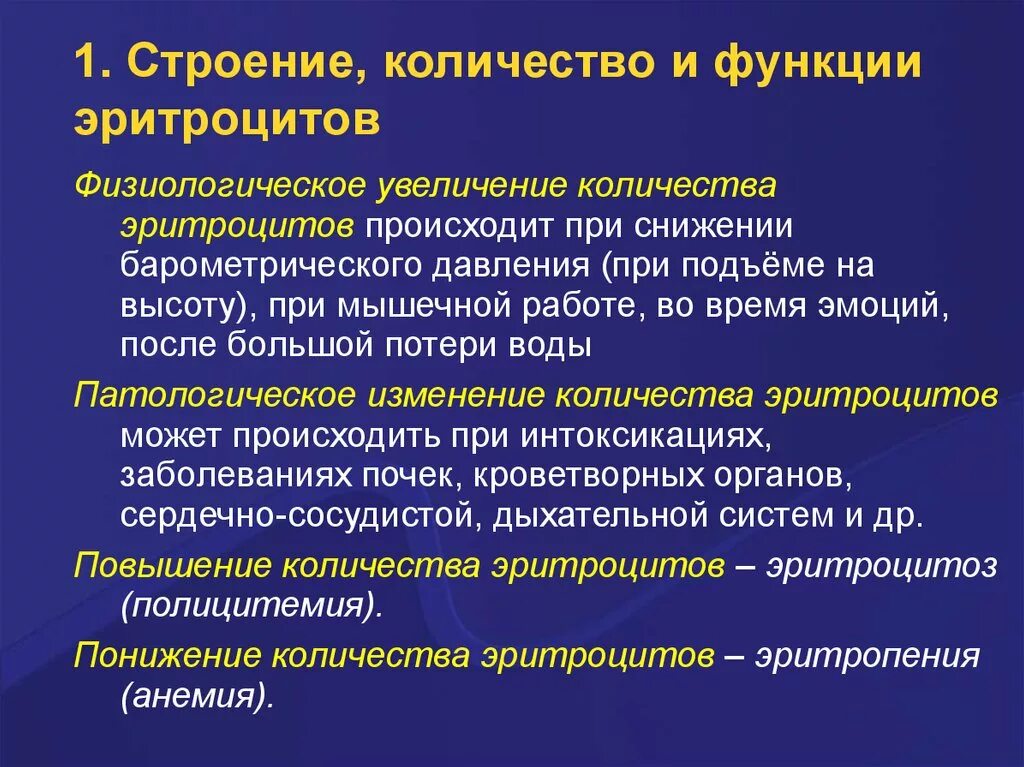 1. Строение, количество и функции эритроцитов

Физиологическое увеличение количества эритроцитов происходит при снижении барометрического давления (при подъёме на высоту), при мышечной работе, во время эмоций, после большой потери воды

Патологическое изменение количества эритроцитов может происходить при интоксикациях, заболеваниях почек, кроветворных органов, сердечно-сосудистой, дыхательной систем и др.

Повышение количества эритроцитов – эритроцитоз (полицитемия).

Понижение количества эритроцитов – эритропения (анемия).